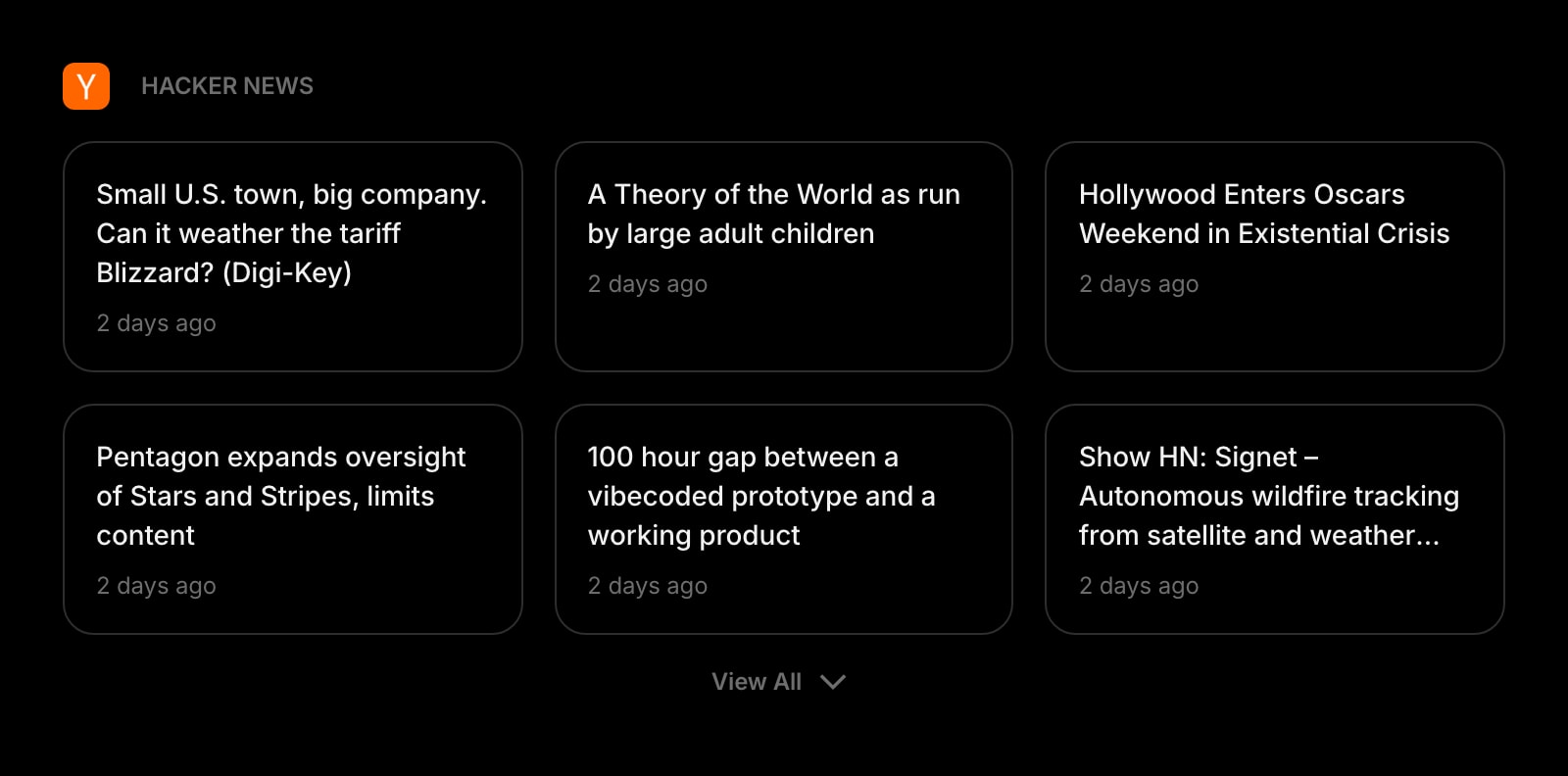 Y HACKER NEWS

Small U.S. town, big company. Can it weather the tariff Blizzard? (Digi-Key)

2 days ago

A Theory of the World as run by large adult children

2 days ago

Hollywood Enters Oscars Weekend in Existential Crisis

2 days ago

Pentagon expands oversight of Stars and Stripes, limits content

2 days ago

100 hour gap between a vibecoded prototype and a working product

2 days ago

Show HN: Signet – Autonomous wildfire tracking from satellite and weather...

2 days ago

View All